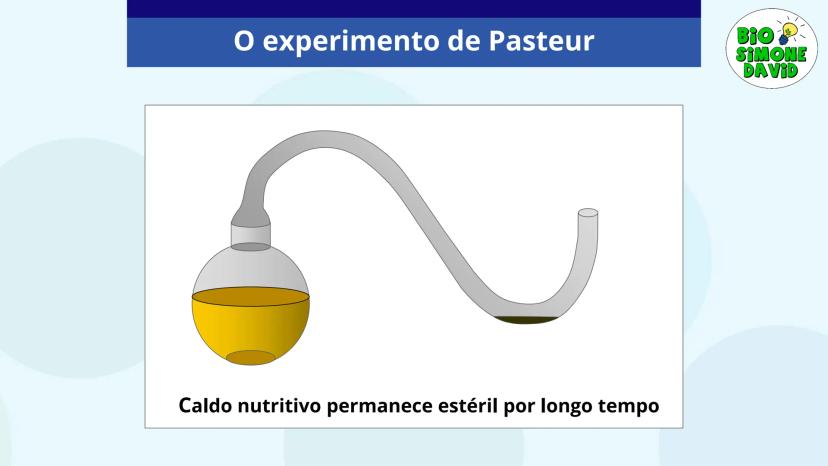 O experimento de Pasteur

BIO SIMONE DAVID

Caldo nutritivo permanece estéril por longo tempo